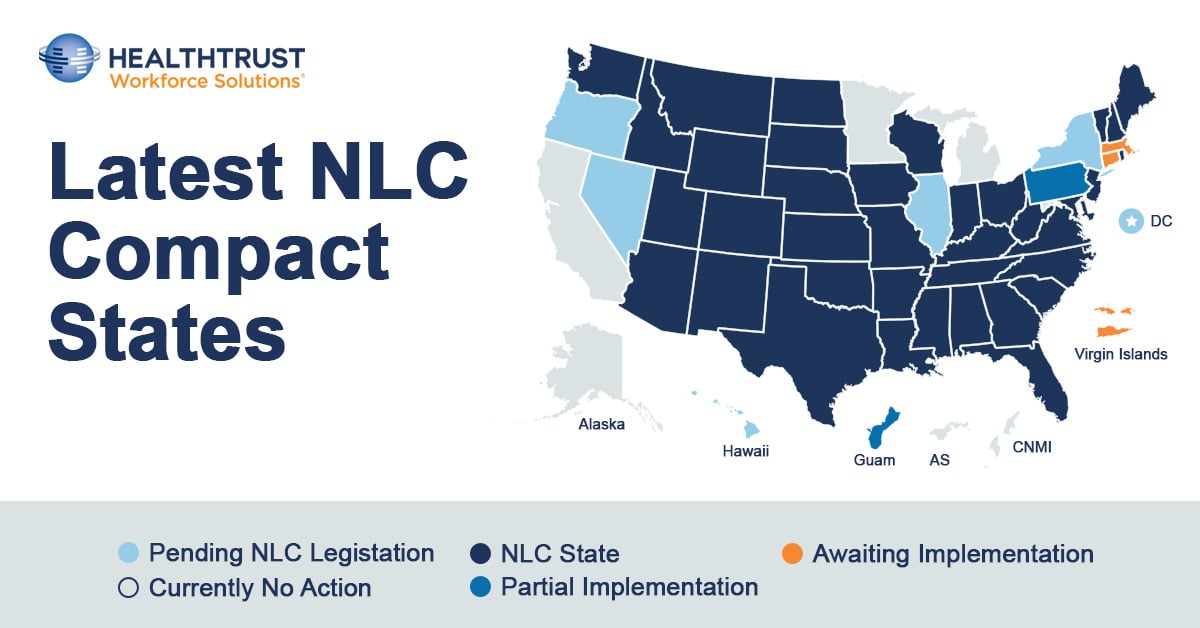 HEALTHTRUST
Workforce Solutions®

Latest NLC Compact States

DC

Virgin Islands

Alaska

Hawaii

Guam

AS

CNMI

Pending NLC Legistation
Currently No Action
NLC State
Partial Implementation
Awaiting Implementation